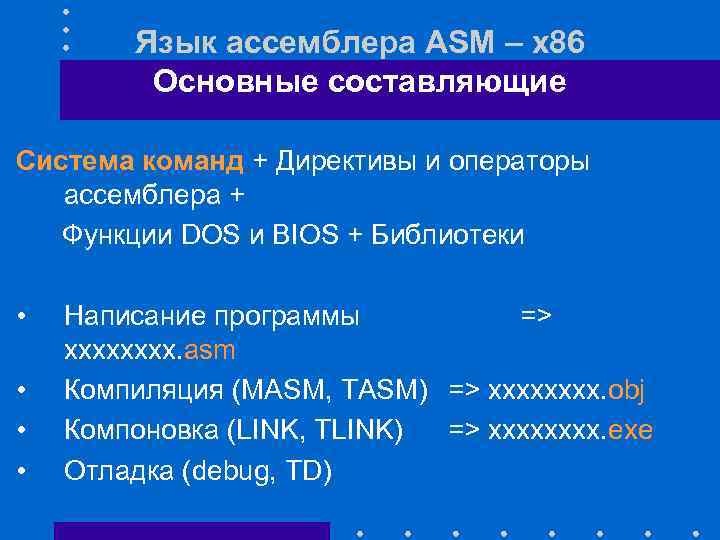 Язык ассемблера ASM – x86
Основные составляющие

Система команд + Директивы и операторы ассемблера +
Функции DOS и BIOS + Библиотеки

• Написание программы => xxxxxxxx.asm
• Компиляция (MASM, TASM) => xxxxxxxx.obj
• Компоновка (LINK, TLINK) => xxxxxxxx.exe
• Отладка (debug, TD)